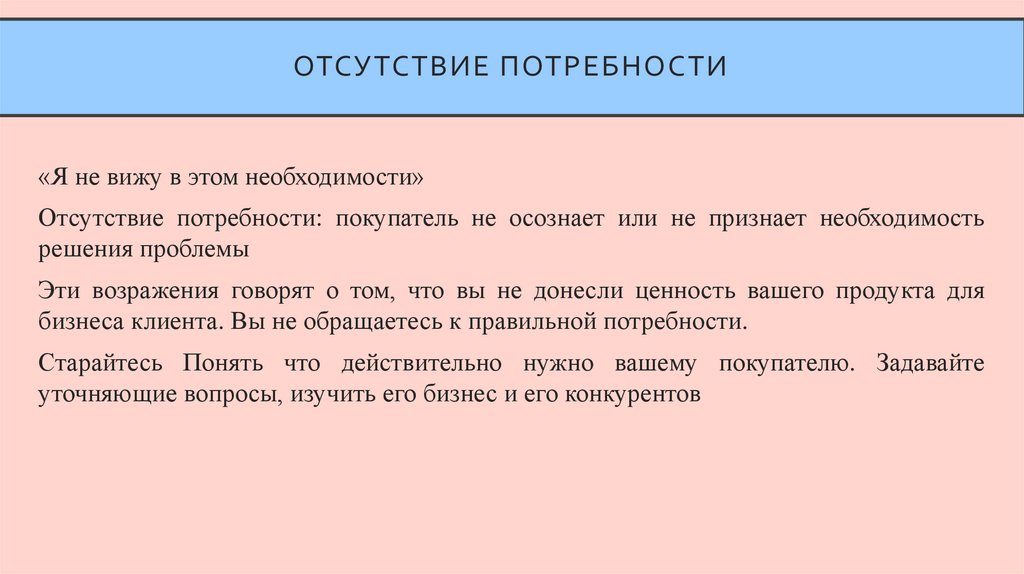 ОТСУТСТВИЕ ПОТРЕБНОСТИ

«Я не вижу в этом необходимости»

Отсутствие потребности: покупатель не осознает или не признает необходимость решения проблемы

Эти возражения говорят о том, что вы не донесли ценность вашего продукта для бизнеса клиента. Вы не обращаетесь к правильной потребности.

Старайтесь Понять что действительно нужно вашему покупателю. Задавайте уточняющие вопросы, изучить его бизнес и его конкурентов